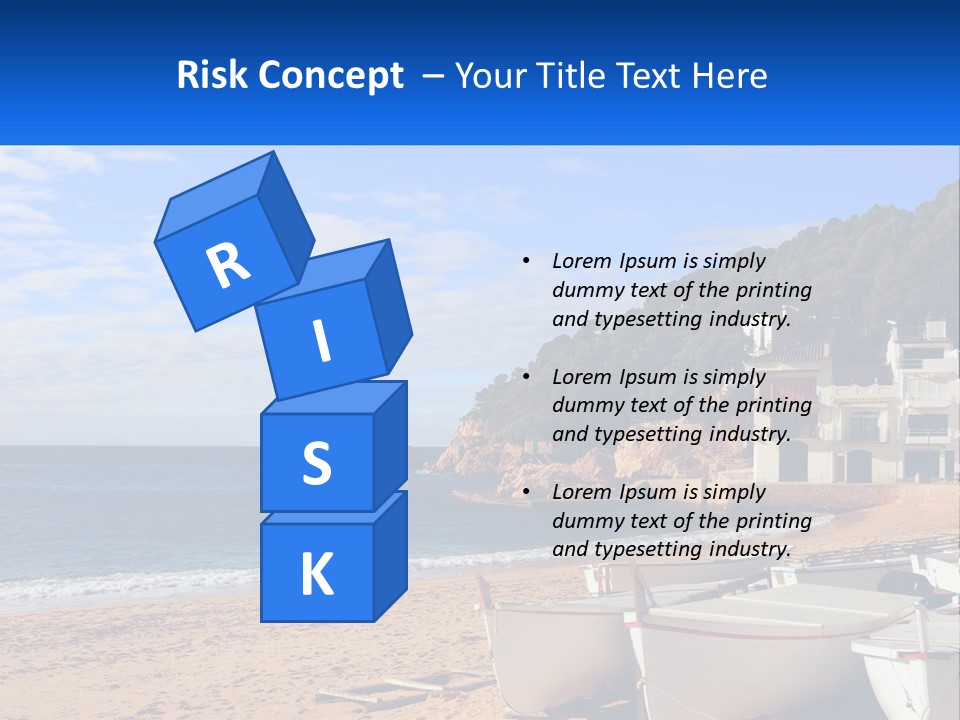 Risk Concept – Your Title Text Here

R
I
S
K

• Lorem Ipsum is simply dummy text of the printing and typesetting industry.

• Lorem Ipsum is simply dummy text of the printing and typesetting industry.

• Lorem Ipsum is simply dummy text of the printing and typesetting industry.